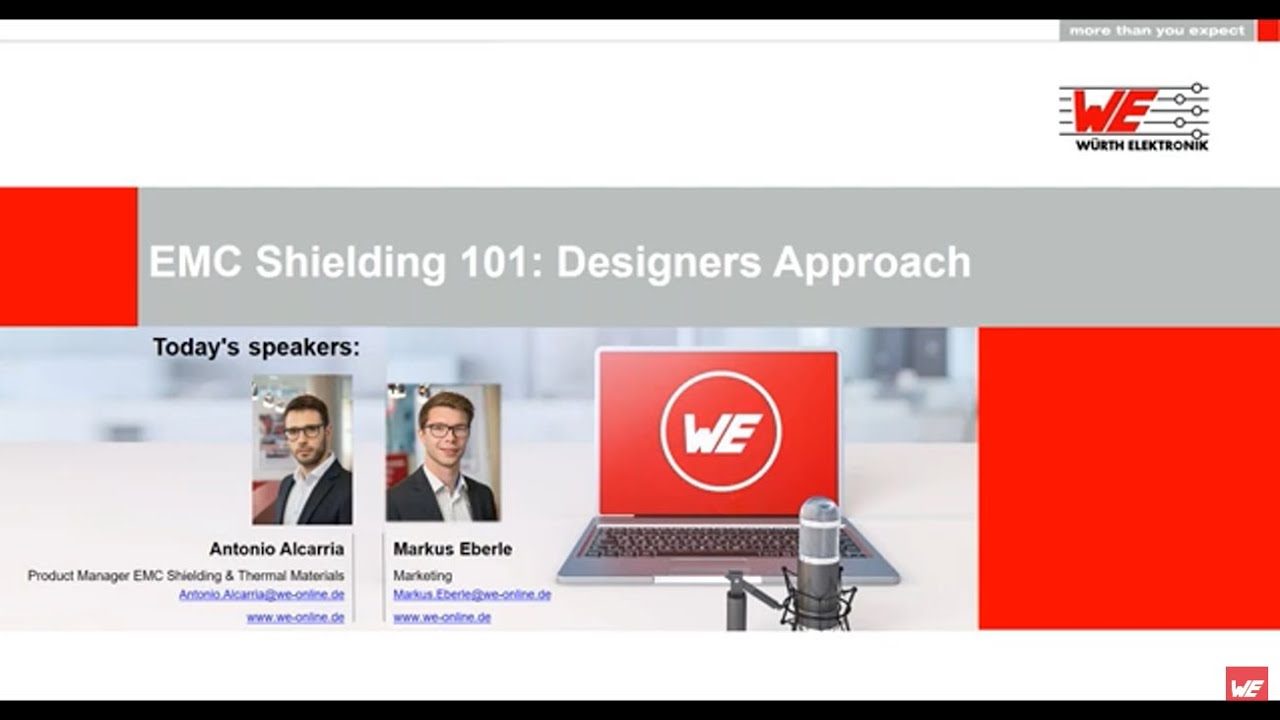 more than you expect

WE
WÜRTH ELEKTRONIK

EMC Shielding 101: Designers Approach

Today's speakers:

Antonio Alcarria
Product Manager EMC Shielding & Thermal Materials
Antonio.Alcarria@we-online.de
www.we-online.de

Markus Eberle
Marketing
Markus.Eberle@we-online.de
www.we-online.de

WE

WE